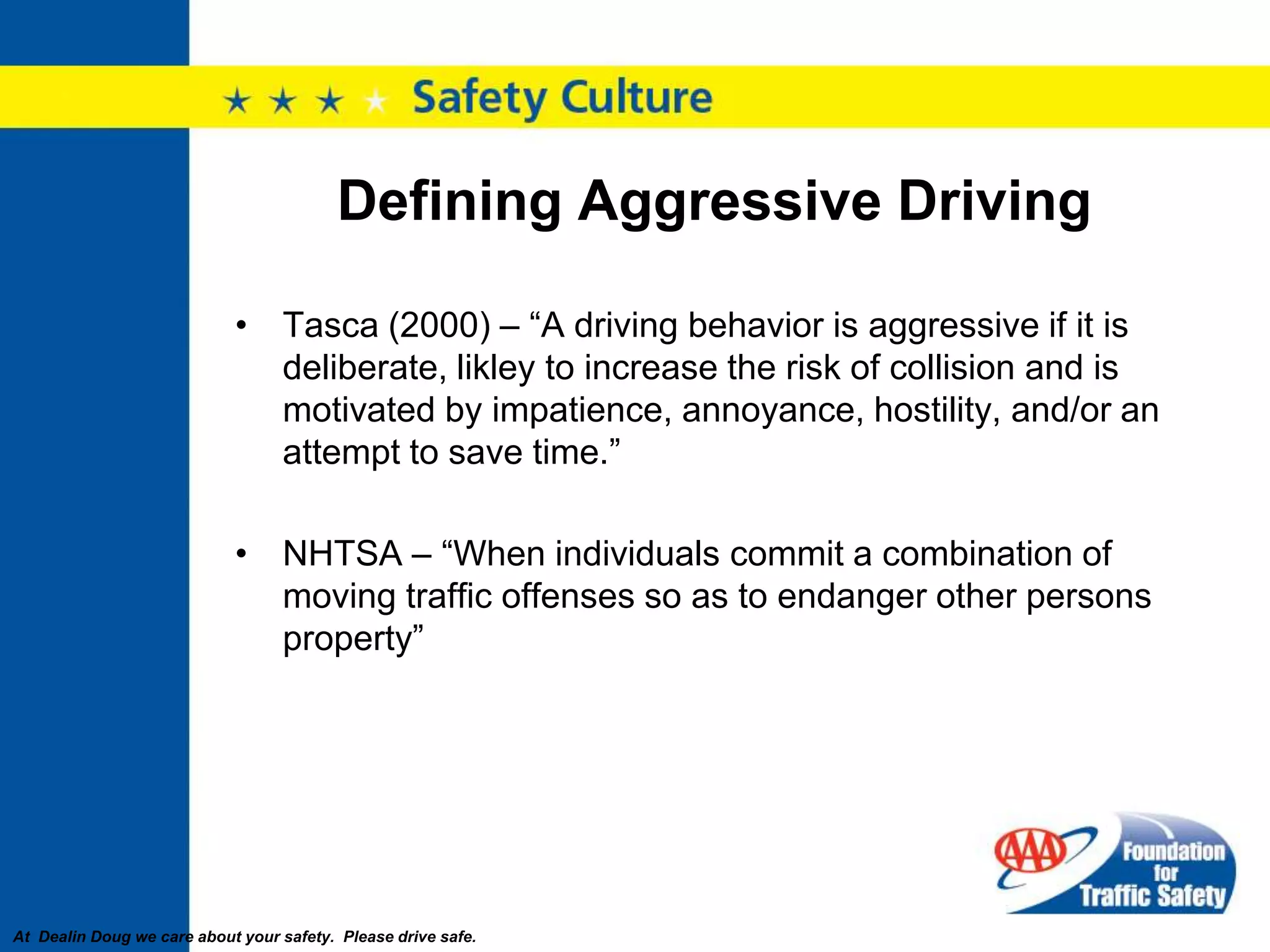 ★ ★ ★ ★ Safety Culture

Defining Aggressive Driving

• Tasca (2000) – “A driving behavior is aggressive if it is deliberate, likley to increase the risk of collision and is motivated by impatience, annoyance, hostility, and/or an attempt to save time.”

• NHTSA – “When individuals commit a combination of moving traffic offenses so as to endanger other persons property”

AAA Foundation for Traffic Safety

At Dealin Doug we care about your safety. Please drive safe.